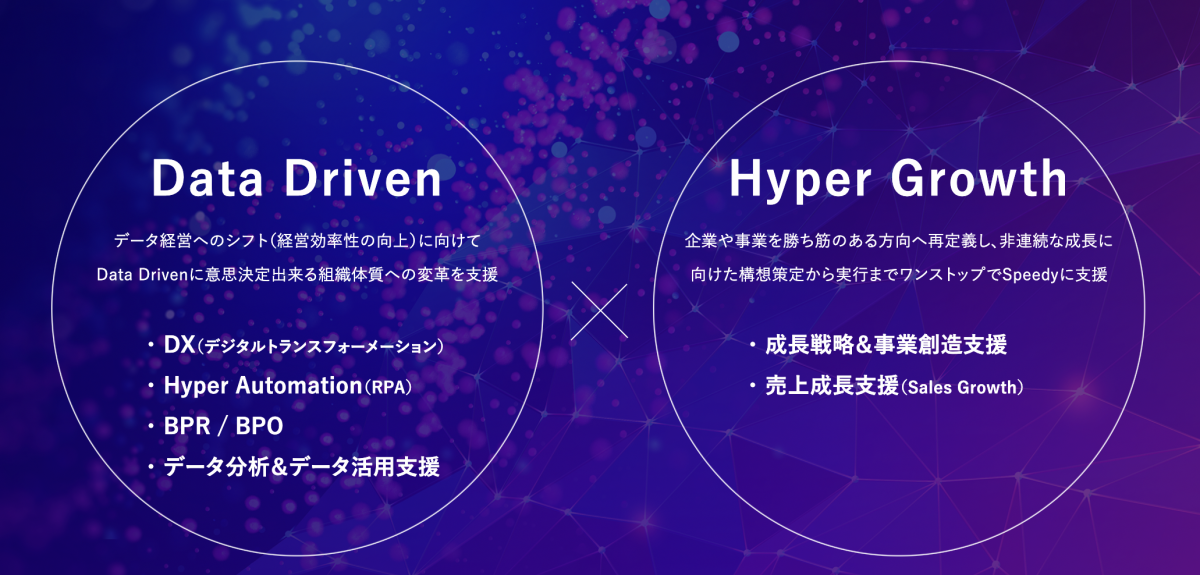 Data Driven

データ経営へのシフト(経営効率性の向上)に向けて Data Drivenに意思決定出来る組織体質への変革を支援

・DX(デジタルトランスフォーメーション)
・Hyper Automation(RPA)
・BPR / BPO
・データ分析&データ活用支援

×

Hyper Growth

企業や事業を勝ち筋のある方向へ再定義し、非連続な成長に向けた構想策定から実行までワンストップでSpeedyに支援

・成長戦略&事業創造支援
・売上成長支援(Sales Growth)